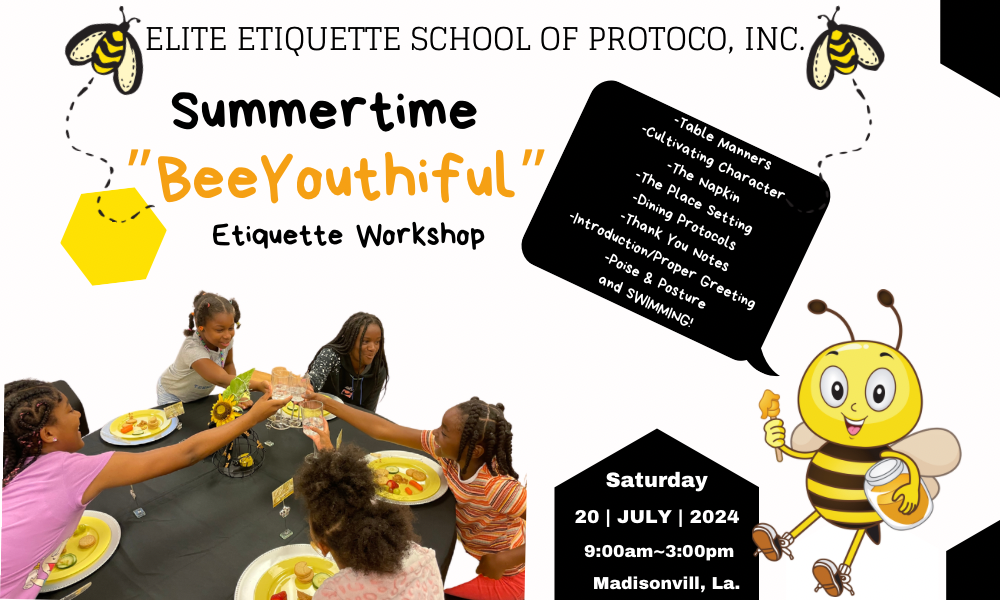 ELITE ETIQUETTE SCHOOL OF PROTOCO, INC.

Summertime
"BeeYouthiful"
Etiquette Workshop

-Table Manners
-Cultivating Character
-The Napkin
-The Place Setting
-Dining Protocols
-Thank You Notes
-Introduction/Proper Greeting
-Poise & Posture
and SWIMMING!

Saturday
20 | JULY | 2024
9:00am~3:00pm
Madisonvill, La.